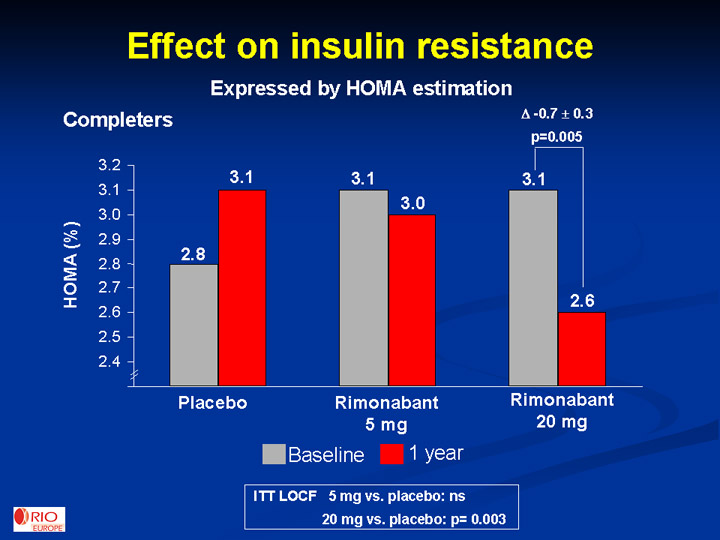 Effect on insulin resistance

Expressed by HOMA estimation

Completers

$\Delta$ -0.7 $\pm$ 0.3
p=0.005

HOMA (%)

3.2
3.1
3.0
2.9
2.8
2.7
2.6
2.5
2.4

2.8
3.1
3.1
3.0
3.1
2.6

Placebo
Rimonabant 5 mg
Rimonabant 20 mg

Baseline
1 year

ITT LOCF 5 mg vs. placebo: ns
20 mg vs. placebo: p= 0.003

RIO EUROPE